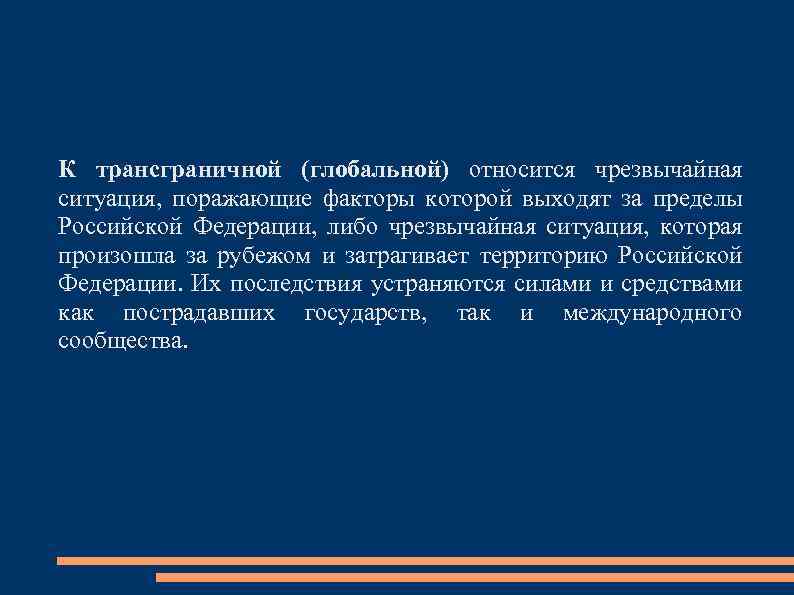 К трансграничной (глобальной) относится чрезвычайная ситуация, поражающие факторы которой выходят за пределы Российской Федерации, либо чрезвычайная ситуация, которая произошла за рубежом и затрагивает территорию Российской Федерации. Их последствия устраняются силами и средствами как пострадавших государств, так и международного сообщества.